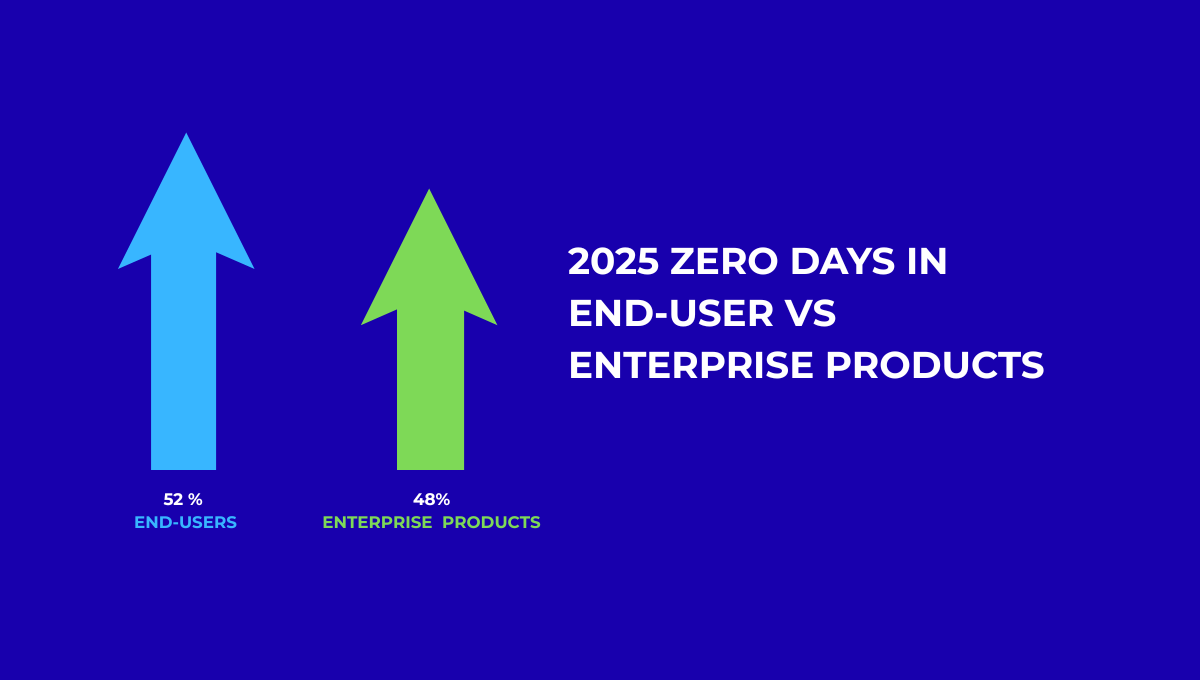 52 %
END-USERS

48%
ENTERPRISE PRODUCTS

2025 ZERO DAYS IN END-USER VS ENTERPRISE PRODUCTS